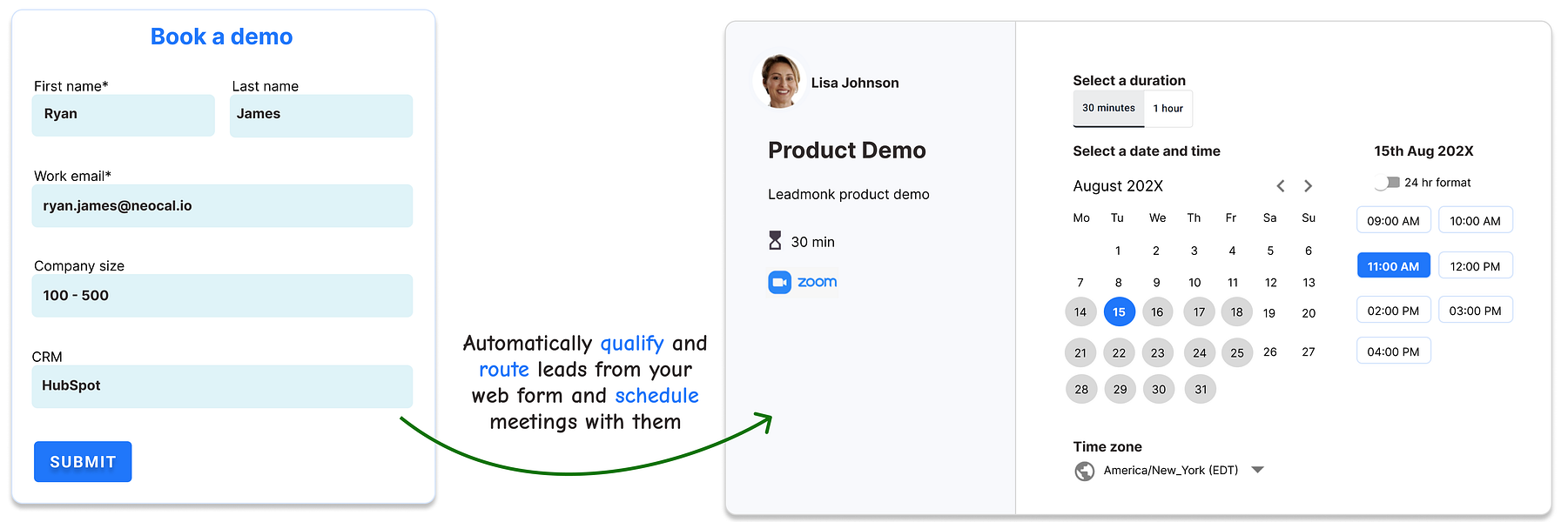 Book a demo

First name*
Ryan

Last name
James

Work email*
ryan.james@neocal.io

Company size
100 - 500

CRM
HubSpot

SUBMIT

Automatically qualify and route leads from your web form and schedule meetings with them

Lisa Johnson

Product Demo

Leadmonk product demo

30 min

zoom

Select a duration
30 minutes
1 hour

Select a date and time

August 202X

| Mo | Tu | We | Th | Fr | Sa | Su |
|---|---|---|---|---|---|---|
| | 1 | 2 | 3 | 4 | 5 | 6 |
| 7 | 8 | 9 | 10 | 11 | 12 | 13 |
| 14 | 15 | 16 | 17 | 18 | 19 | 20 |
| 21 | 22 | 23 | 24 | 25 | 26 | 27 |
| 28 | 29 | 30 | 31 | | | |

15th Aug 202X

24 hr format

09:00 AM
10:00 AM
11:00 AM
12:00 PM
02:00 PM
03:00 PM
04:00 PM

Time zone
America/New_York (EDT)